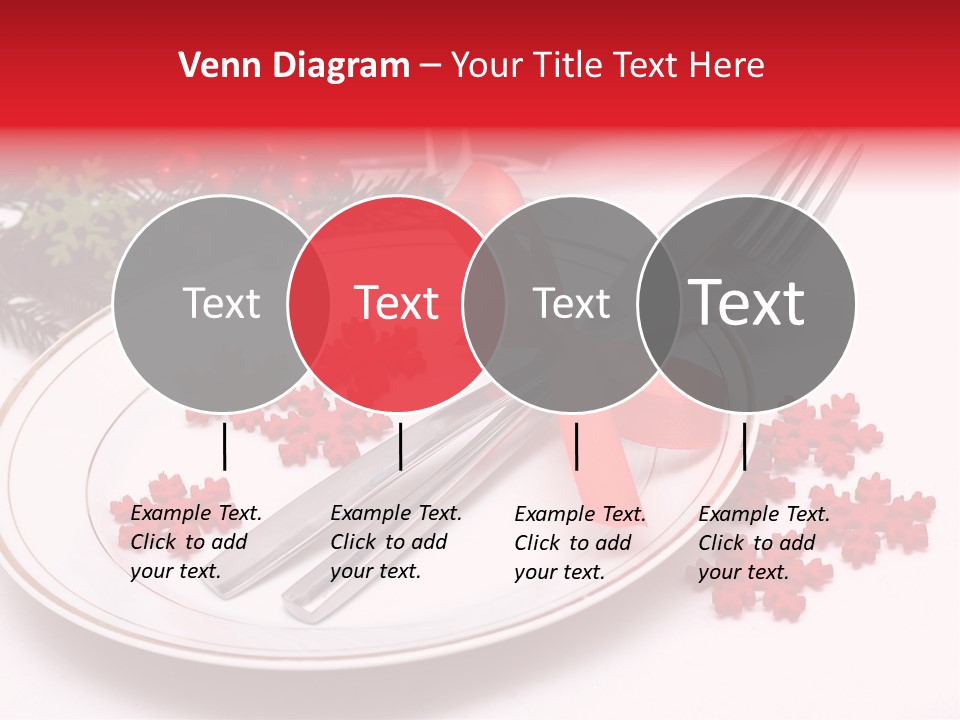 Venn Diagram – Your Title Text Here

Text

Text

Text

Text

Example Text. Click to add your text.

Example Text. Click to add your text.

Example Text. Click to add your text.

Example Text. Click to add your text.